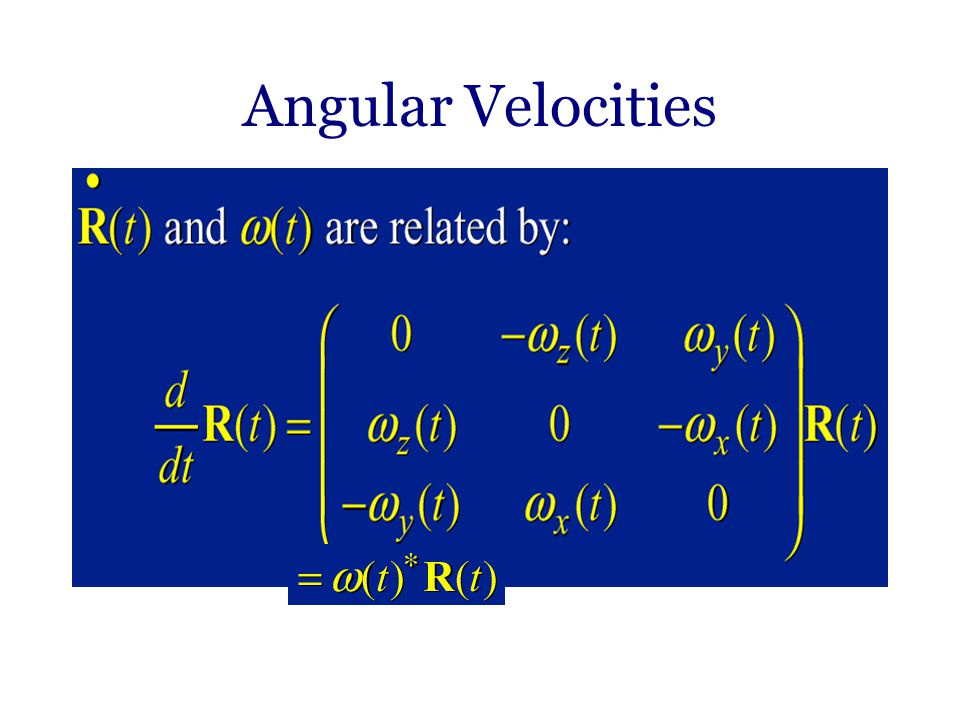 Angular Velocities

•
$\mathbf{R}(t)$ and $\omega(t)$ are related by:

$\frac{d}{dt}\mathbf{R}(t) = \begin{pmatrix} 0 & -\omega_z(t) & \omega_y(t) \\ \omega_z(t) & 0 & -\omega_x(t) \\ -\omega_y(t) & \omega_x(t) & 0 \end{pmatrix} \mathbf{R}(t)$

$= \omega(t)^* \mathbf{R}(t)$